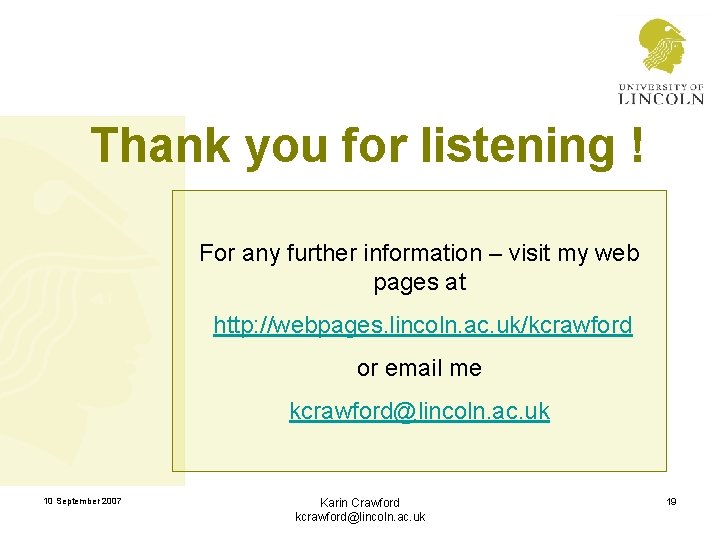 UNIVERSITY OF LINCOLN

Thank you for listening !

For any further information – visit my web pages at

http://webpages.lincoln.ac.uk/kcrawford

or email me

kcrawford@lincoln.ac.uk

10 September 2007

Karin Crawford
kcrawford@lincoln.ac.uk

19